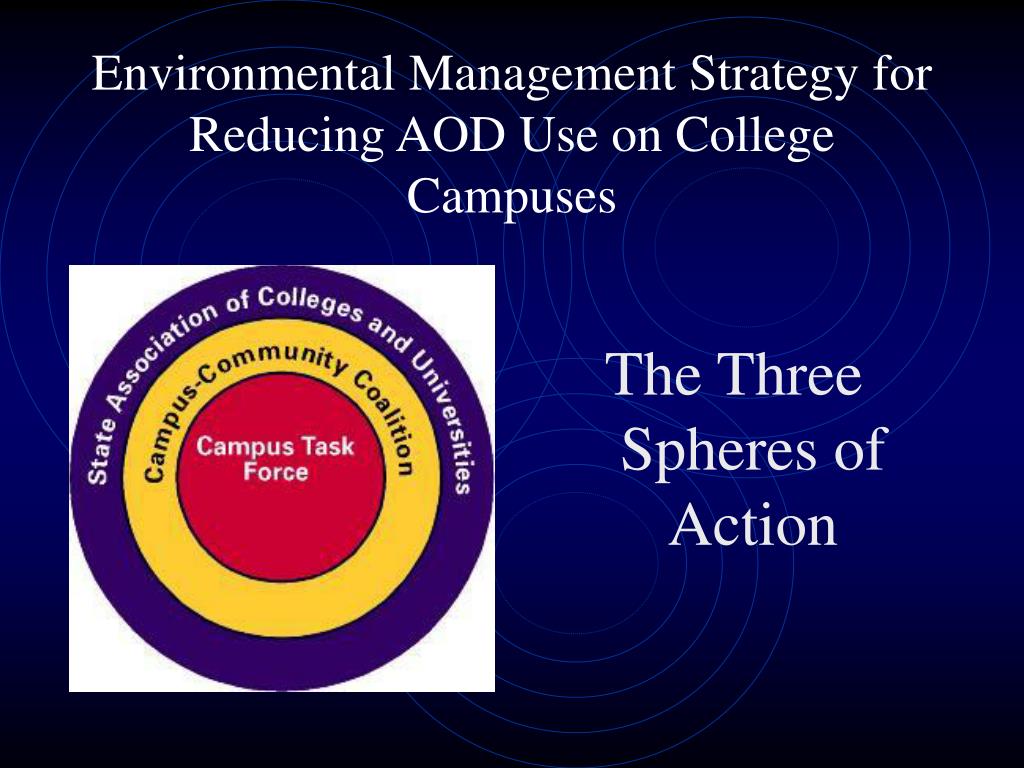 Environmental Management Strategy for Reducing AOD Use on College Campuses

State Association of Colleges and Universities

Campus-Community Coalition

Campus Task Force

The Three Spheres of Action